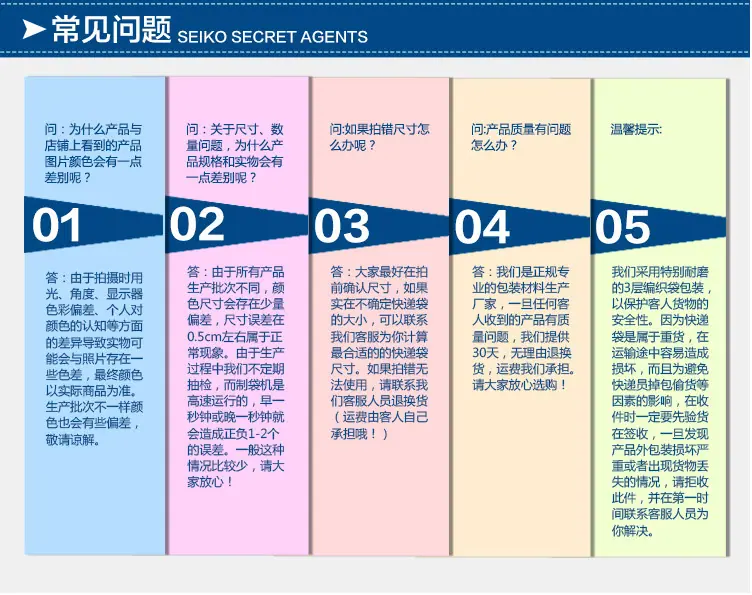 常见问题 SEIKO SECRET AGENTS

问：为什么产品与店铺上看到的产品图片颜色会有一点差别呢？

01

答：由于拍摄时用光、角度、显示器色彩偏差、个人对颜色的认知等方面的差异导致实物可能会与照片存在一些色差，最终颜色以实际商品为准。生产批次不一样颜色也会有些偏差，敬请谅解。

问：关于尺寸、数量问题，为什么产品规格和实物会有一点差别呢？

02

答：由于所有产品生产批次不同，颜色尺寸会存在少量偏差，尺寸误差在0.5cm左右属于正常现象。由于生产过程中我们不定期抽检，而制袋机是高速运行的，早一秒钟或晚一秒钟就会造成正负1-2个的误差。一般这种情况比较少，请大家放心！

问:如果拍错尺寸怎么办呢？

03

答：大家最好在拍前确认尺寸，如果实在不确定快递袋的大小，可以联系我们客服为你计算最合适的快递袋尺寸。如果拍错无法使用，请联系我们客服人员退换货（运费由客人自己承担哦！）

问:产品质量有问题怎么办？

04

答：我们是正规专业的包装材料生产厂家，一旦任何客人收到的产品有质量问题，我们提供30天，无理由退换货，运费我们承担。请大家放心选购！

温馨提示:

05

我们采用特别耐磨的3层编织袋包装，以保护客人货物的安全性。因为快递袋是属于重货，在运输途中容易造成损坏，而且为避免快递员掉包偷货等因素的影响，在收件时一定要先验货在签收，一旦发现产品外包装损坏严重或者出现货物丢失的情况，请拒收此件，并在第一时间联系客服人员为你解决。